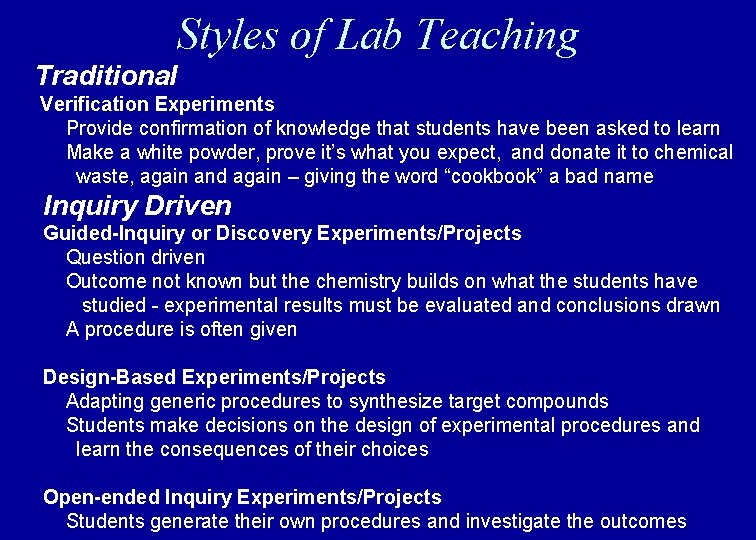 Styles of Lab Teaching

Traditional

Verification Experiments

Provide confirmation of knowledge that students have been asked to learn

Make a white powder, prove it's what you expect, and donate it to chemical waste, again and again – giving the word "cookbook" a bad name

Inquiry Driven

Guided-Inquiry or Discovery Experiments/Projects

Question driven

Outcome not known but the chemistry builds on what the students have studied - experimental results must be evaluated and conclusions drawn

A procedure is often given

Design-Based Experiments/Projects

Adapting generic procedures to synthesize target compounds

Students make decisions on the design of experimental procedures and learn the consequences of their choices

Open-ended Inquiry Experiments/Projects

Students generate their own procedures and investigate the outcomes